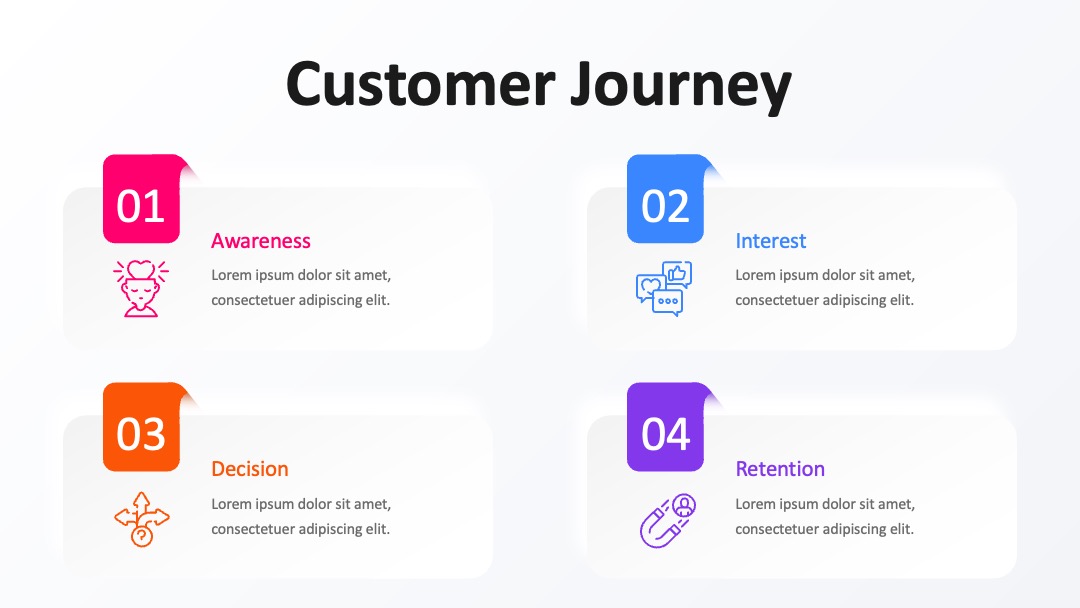 Customer Journey

01

Awareness

Lorem ipsum dolor sit amet, consectetuer adipiscing elit.

02

Interest

Lorem ipsum dolor sit amet, consectetuer adipiscing elit.

03

Decision

Lorem ipsum dolor sit amet, consectetuer adipiscing elit.

04

Retention

Lorem ipsum dolor sit amet, consectetuer adipiscing elit.